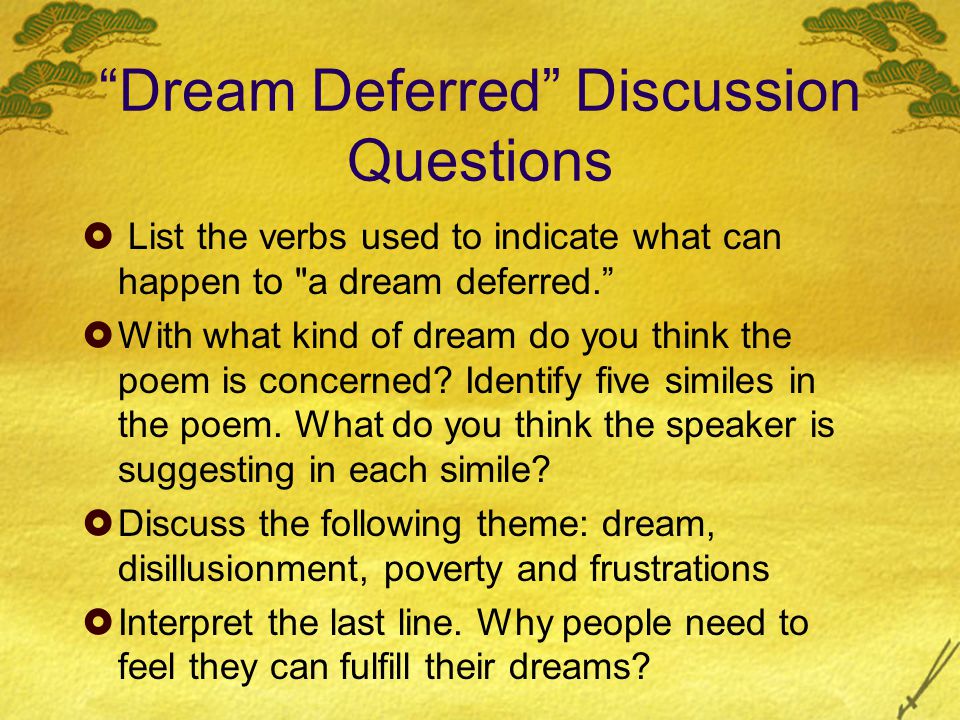 “Dream Deferred” Discussion Questions

List the verbs used to indicate what can happen to "a dream deferred.”

With what kind of dream do you think the poem is concerned? Identify five similes in the poem. What do you think the speaker is suggesting in each simile?

Discuss the following theme: dream, disillusionment, poverty and frustrations

Interpret the last line. Why people need to feel they can fulfill their dreams?